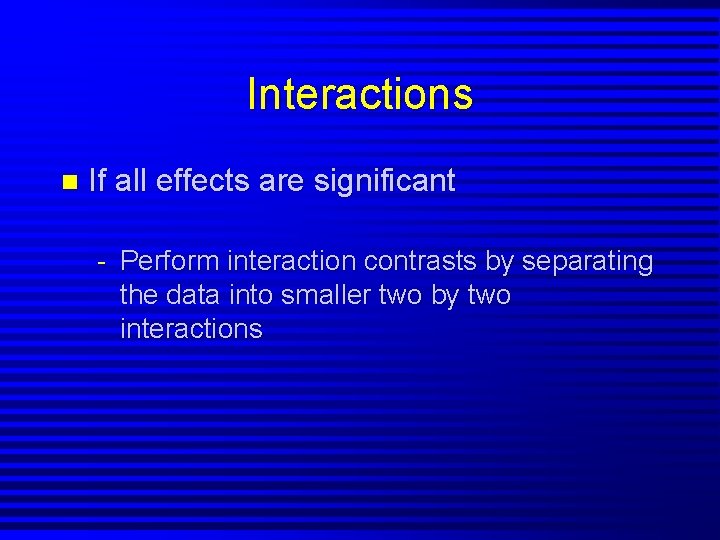 Interactions

If all effects are significant

- Perform interaction contrasts by separating the data into smaller two by two interactions